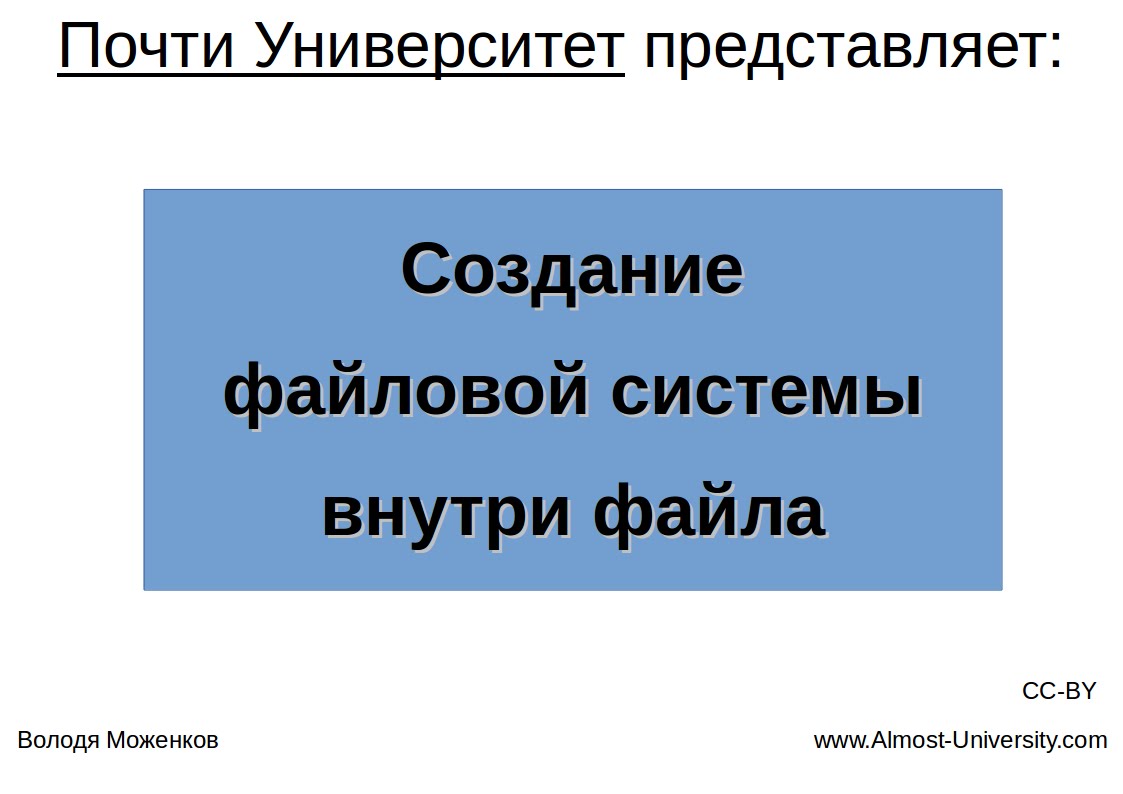 Почти Университет представляет:

Создание файловой системы внутри файла

CC-BY

Володя Моженков

www.Almost-University.com